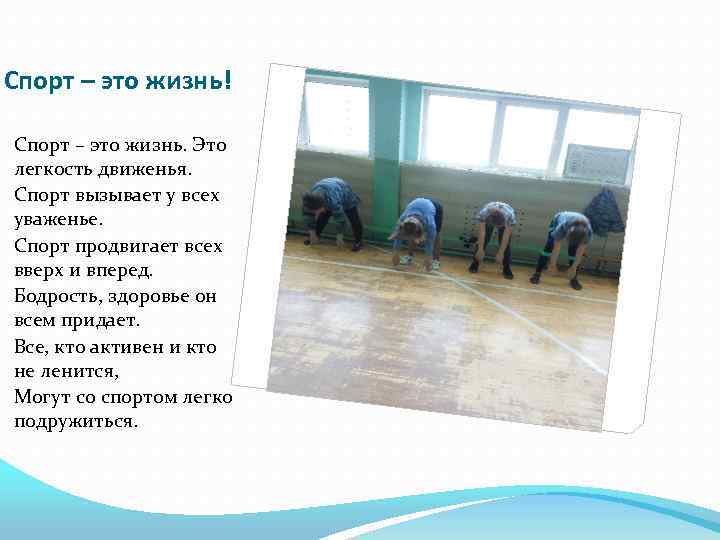 Спорт – это жизнь!

Спорт – это жизнь. Это легкость движенья.
Спорт вызывает у всех уваженье.
Спорт продвигает всех вверх и вперед.
Бодрость, здоровье он всем придает.
Все, кто активен и кто не ленится,
Могут со спортом легко подружиться.